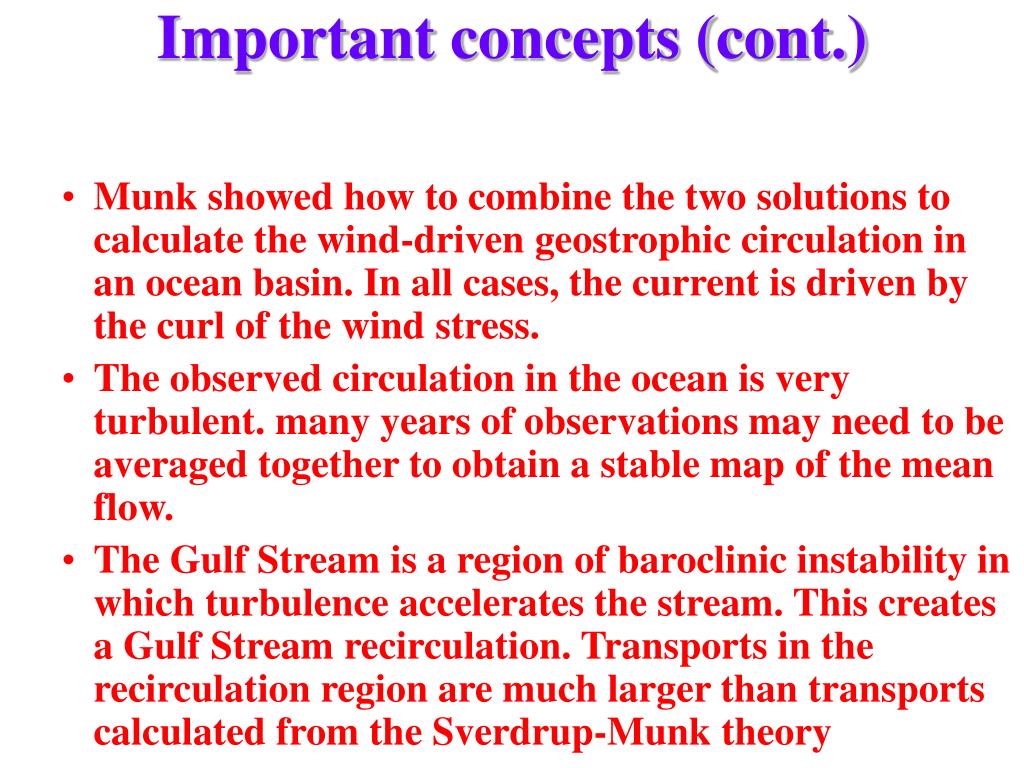 Important concepts (cont.)

• Munk showed how to combine the two solutions to calculate the wind-driven geostrophic circulation in an ocean basin. In all cases, the current is driven by the curl of the wind stress.

• The observed circulation in the ocean is very turbulent. many years of observations may need to be averaged together to obtain a stable map of the mean flow.

• The Gulf Stream is a region of baroclinic instability in which turbulence accelerates the stream. This creates a Gulf Stream recirculation. Transports in the recirculation region are much larger than transports calculated from the Sverdrup-Munk theory